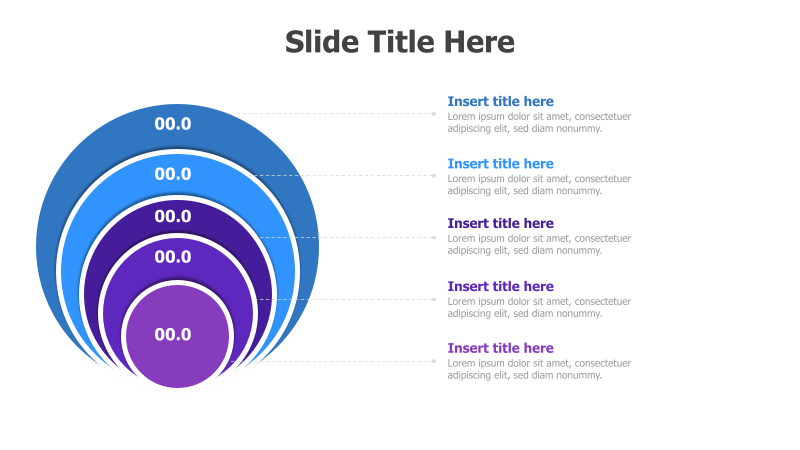 Slide Title Here

00.0

00.0

00.0

00.0

00.0

Insert title here
Lorem ipsum dolor sit amet, consectetuer adipiscing elit, sed diam nonummy.

Insert title here
Lorem ipsum dolor sit amet, consectetuer adipiscing elit, sed diam nonummy.

Insert title here
Lorem ipsum dolor sit amet, consectetuer adipiscing elit, sed diam nonummy.

Insert title here
Lorem ipsum dolor sit amet, consectetuer adipiscing elit, sed diam nonummy.

Insert title here
Lorem ipsum dolor sit amet, consectetuer adipiscing elit, sed diam nonummy.